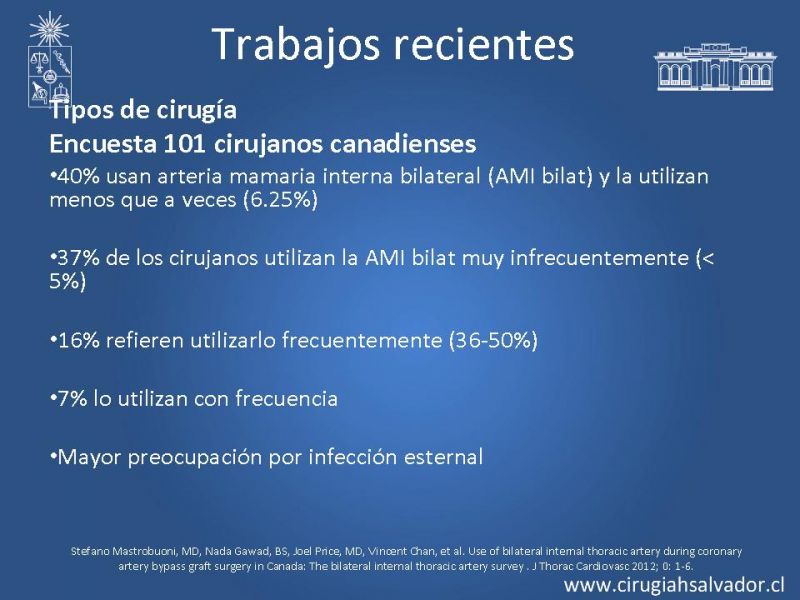 Trabajos recientes

Tipos de cirugía

Encuesta 101 cirujanos canadienses

•40% usan arteria mamaria interna bilateral (AMI bilat) y la utilizan menos que a veces (6.25%)

•37% de los cirujanos utilizan la AMI bilat muy infrecuentemente (< 5%)

•16% refieren utilizarlo frecuentemente (36-50%)

•7% lo utilizan con frecuencia

•Mayor preocupación por infección esternal

Stefano Mastrobuoni, MD, Nada Gawad, BS, Joel Price, MD, Vincent Chan, et al. Use of bilateral internal thoracic artery during coronary artery bypass graft surgery in Canada: The bilateral internal thoracic artery survey . J Thorac Cardiovasc 2012; 0: 1-6.

www.cirugiahsalvador.cl